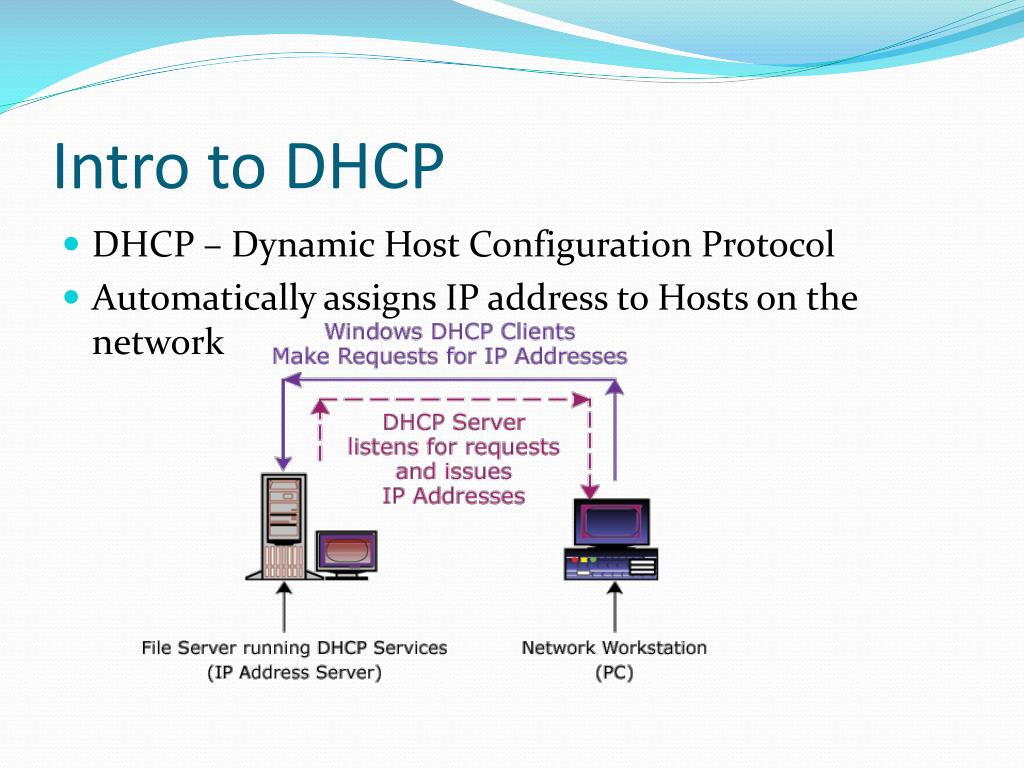 Intro to DHCP

DHCP – Dynamic Host Configuration Protocol

Automatically assigns IP address to Hosts on the network

Windows DHCP Clients
Make Requests for IP Addresses

DHCP Server
listens for requests
and issues
IP Addresses

File Server running DHCP Services
(IP Address Server)

Network Workstation
(PC)